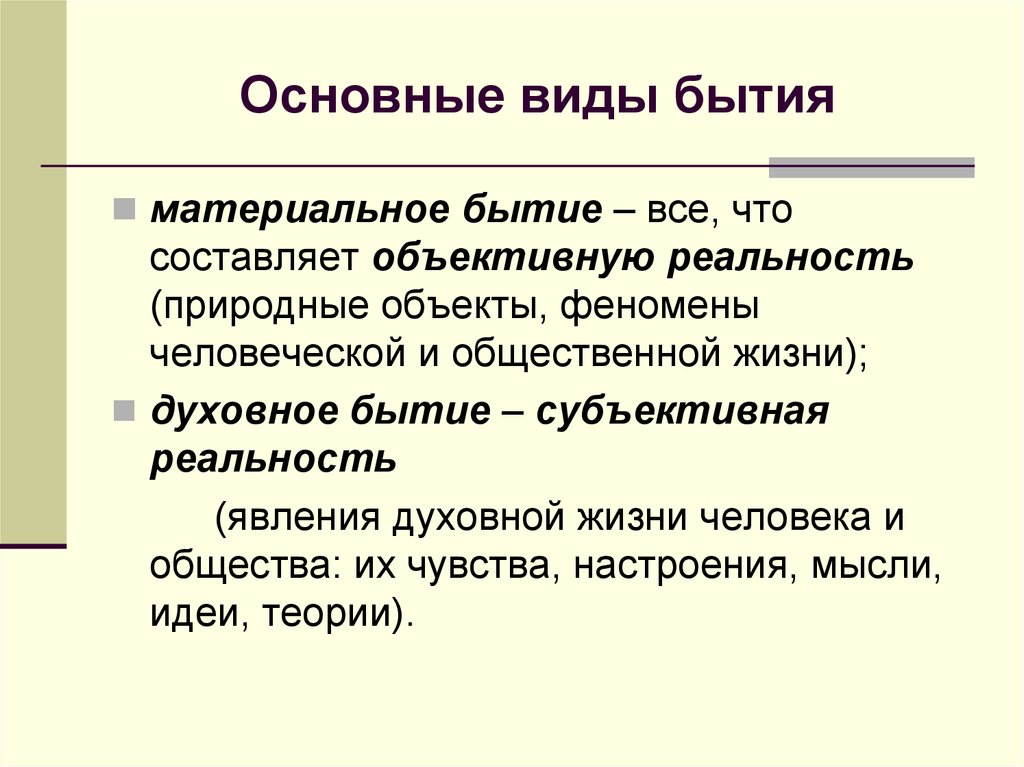 Основные виды бытия

материальное бытие – все, что составляет объективную реальность (природные объекты, феномены человеческой и общественной жизни);

духовное бытие – субъективная реальность

(явления духовной жизни человека и общества: их чувства, настроения, мысли, идеи, теории).